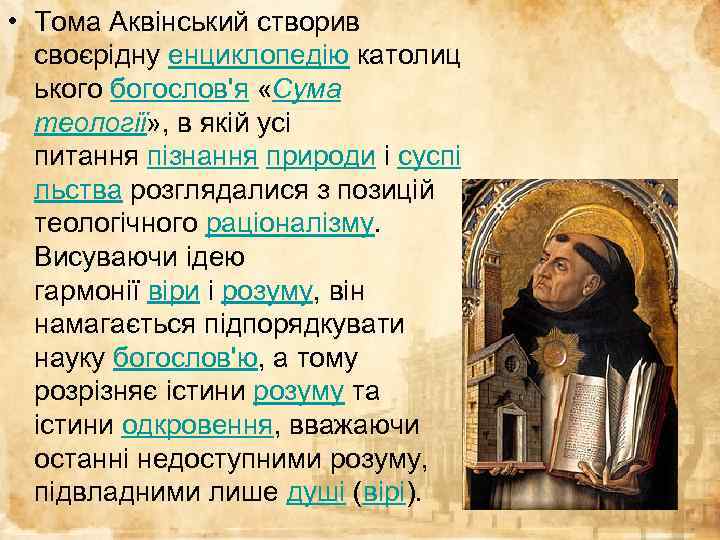 • Тома Аквінський створив своєрідну енциклопедію католицького богослов'я «Сума теології», в якій усі питання пізнання природи і суспільства розглядалися з позицій теологічного раціоналізму. Висуваючи ідею гармонії віри і розуму, він намагається підпорядкувати науку богослов'ю, а тому розрізняє істини розуму та істини одкровення, вважаючи останні недоступними розуму, підвладними лише душі (вірі).